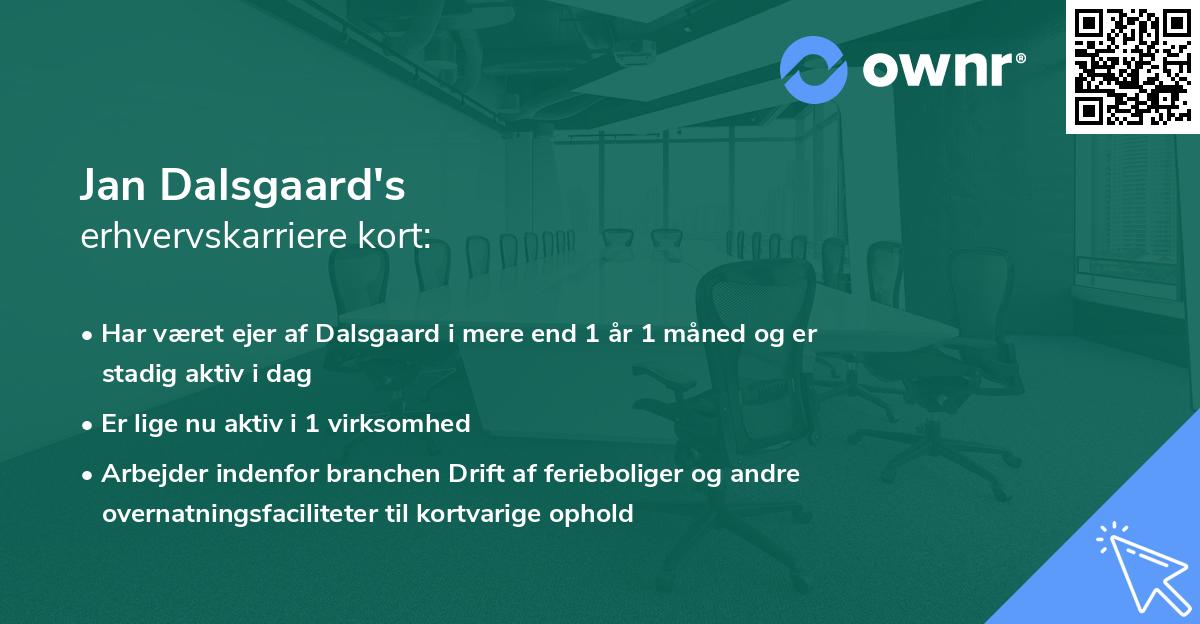 ownr®

Jan Dalsgaard's
erhvervskarriere kort:

• Har været ejer af Dalsgaard i mere end 1 år 1 måned og er stadig aktiv i dag

• Er lige nu aktiv i 1 virksomhed

• Arbejder indenfor branchen Drift af ferieboliger og andre overnatningsfaciliteter til kortvarige ophold